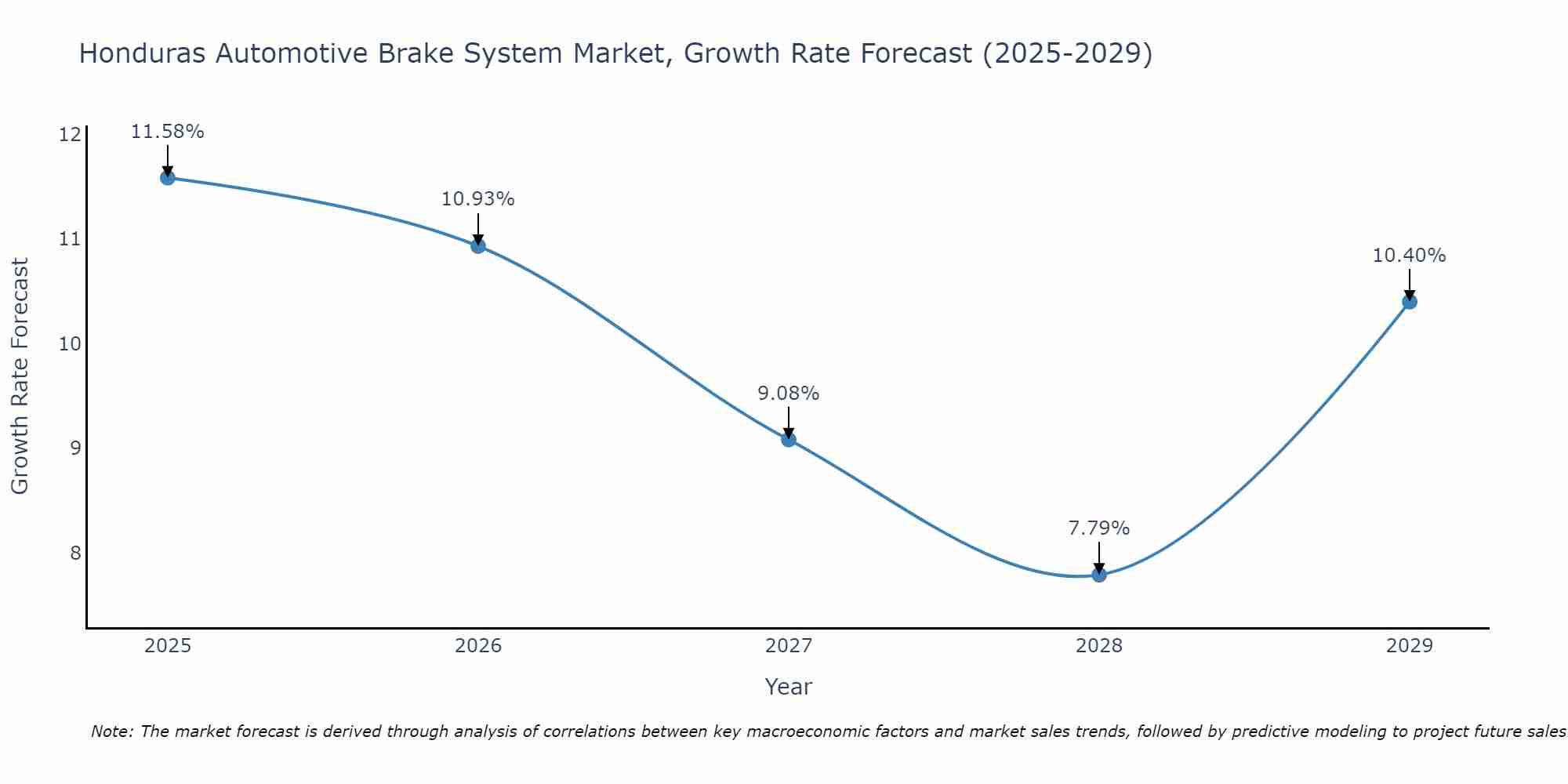 Honduras Automotive Brake System Market, Growth Rate Forecast (2025-2029)

Growth Rate Forecast

12
11
10
9
8

11.58%
10.93%
9.08%
7.79%
10.40%

2025
2026
2027
2028
2029

Year

Note: The market forecast is derived through analysis of correlations between key macroeconomic factors and market sales trends, followed by predictive modeling to project future sales